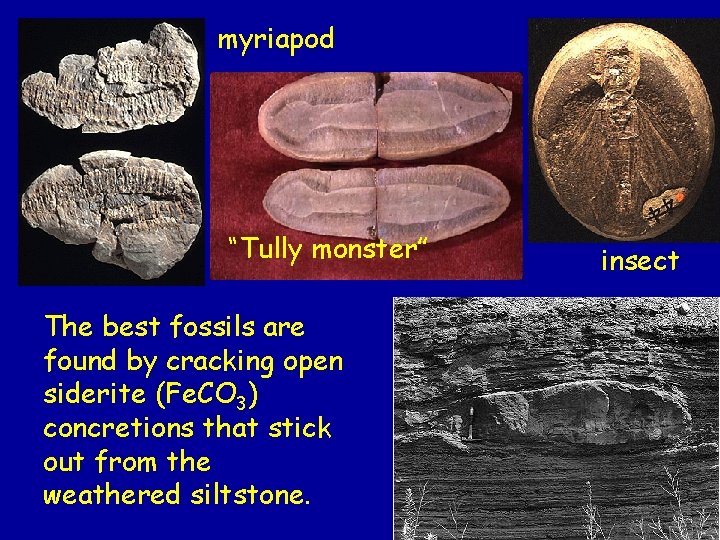 myriapod

"Tully monster"

insect

The best fossils are found by cracking open siderite ($FeCO_3$) concretions that stick out from the weathered siltstone.